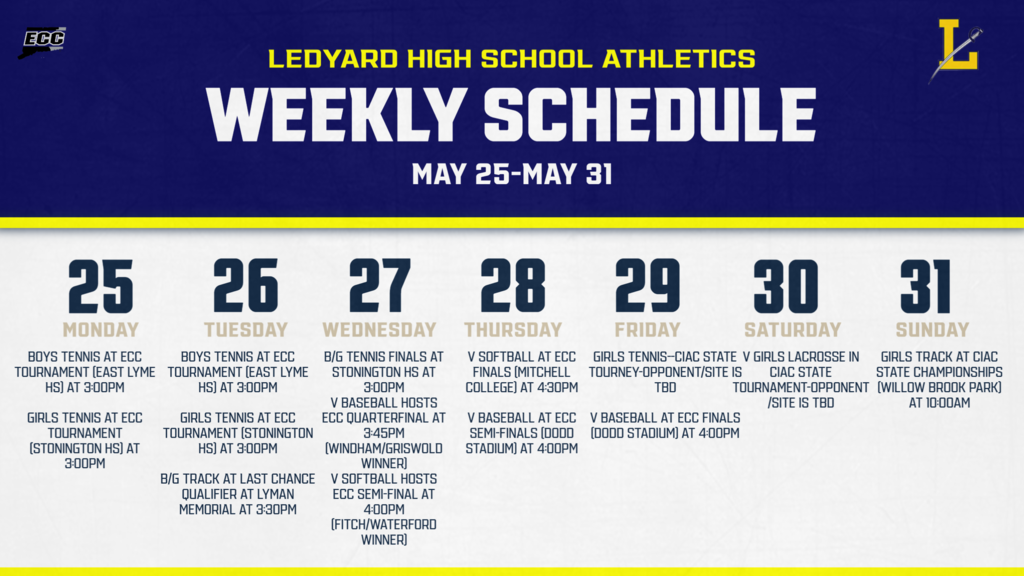 ECC

L

LEDYARD HIGH SCHOOL ATHLETICS

WEEKLY SCHEDULE

MAY 25-MAY 31

25
MONDAY

BOYS TENNIS AT ECC TOURNAMENT (EAST LYME HS) AT 3:00PM

GIRLS TENNIS AT ECC TOURNAMENT (STONINGTON HS) AT 3:00PM

26
TUESDAY

BOYS TENNIS AT ECC TOURNAMENT (EAST LYME HS) AT 3:00PM

GIRLS TENNIS AT ECC TOURNAMENT (STONINGTON HS) AT 3:00PM

B/G TRACK AT LAST CHANCE QUALIFIER AT LYMAN MEMORIAL AT 3:30PM

27
WEDNESDAY

B/G TENNIS FINALS AT STONINGTON HS AT 3:00PM
V BASEBALL HOSTS ECC QUARTERFINAL AT 3:45PM (WINDHAM/GRISWOLD WINNER)
V SOFTBALL HOSTS ECC SEMI-FINAL AT 4:00PM (FITCH/WATERFORD WINNER)

28
THURSDAY

V SOFTBALL AT ECC FINALS (MITCHELL COLLEGE) AT 4:30PM

V BASEBALL AT ECC SEMI-FINALS (DODD STADIUM) AT 4:00PM

29
FRIDAY

GIRLS TENNIS--CIAC STATE TOURNEY-OPPONENT/SITE IS TBD

V BASEBALL AT ECC FINALS (DODD STADIUM) AT 4:00PM

30
SATURDAY

V GIRLS LACROSSE IN CIAC STATE TOURNAMENT-OPPONENT /SITE IS TBD

31
SUNDAY

GIRLS TRACK AT CIAC STATE CHAMPIONSHIPS (WILLOW BROOK PARK) AT 10:00AM